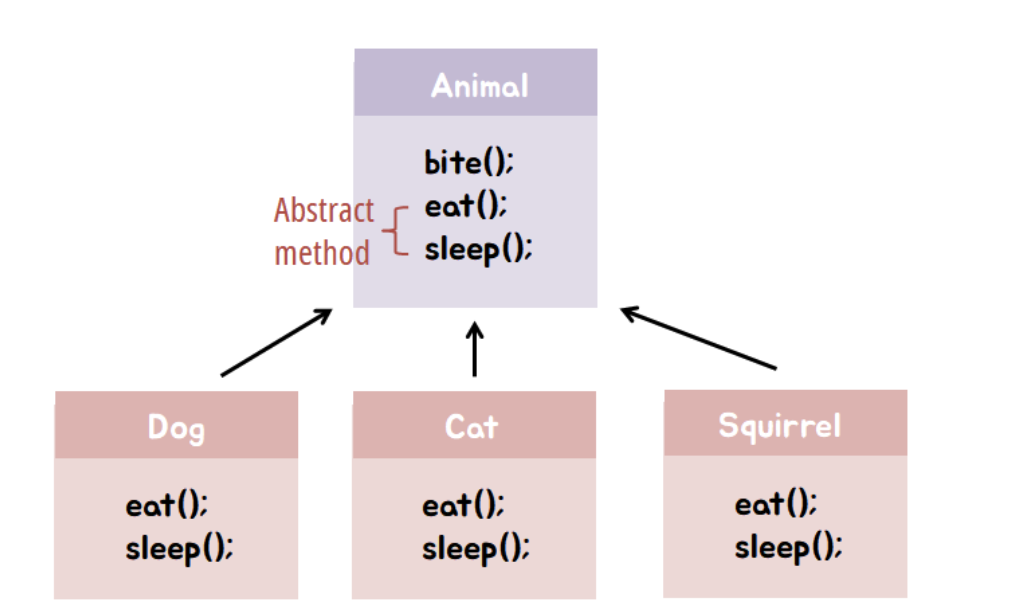 Animal

bite();
eat();
sleep();

Abstract method

Dog

eat();
sleep();

Cat

eat();
sleep();

Squirrel

eat();
sleep();